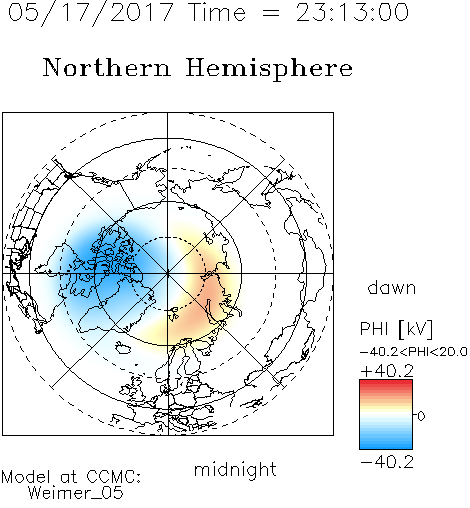 05/17/2017 Time = 23:13:00

Northern Hemisphere

dawn

PHI [kV]
-40.2<PHI<20.0
+40.2
0
-40.2

midnight

Model at CCMC:
Weimer_05